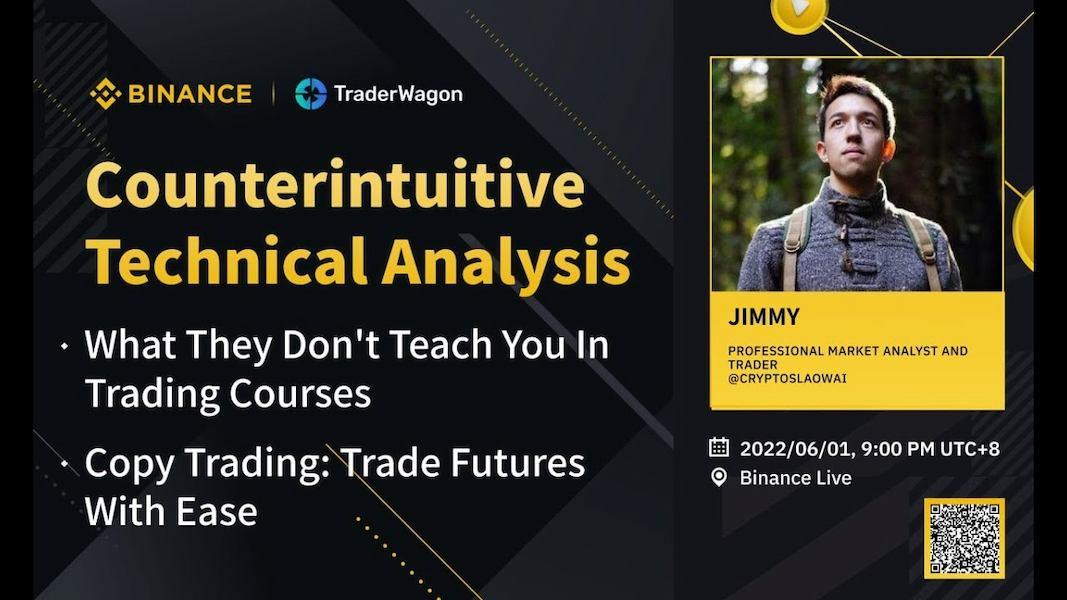 BINANCE | TraderWagon

Counterintuitive Technical Analysis

• What They Don't Teach You In Trading Courses

• Copy Trading: Trade Futures With Ease

JIMMY

PROFESSIONAL MARKET ANALYST AND TRADER @CRYPTOSLAOWAI

2022/06/01, 9:00 PM UTC+8

Binance Live